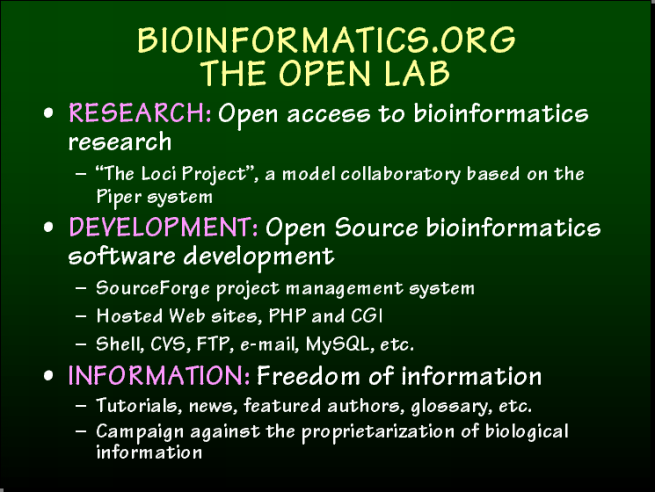 BIOINFORMATICS.ORG
THE OPEN LAB

• RESEARCH: Open access to bioinformatics research
– "The Loci Project", a model collaboratory based on the Piper system

• DEVELOPMENT: Open Source bioinformatics software development
– SourceForge project management system
– Hosted Web sites, PHP and CGI
– Shell, CVS, FTP, e-mail, MySQL, etc.

• INFORMATION: Freedom of information
– Tutorials, news, featured authors, glossary, etc.
– Campaign against the proprietarization of biological information